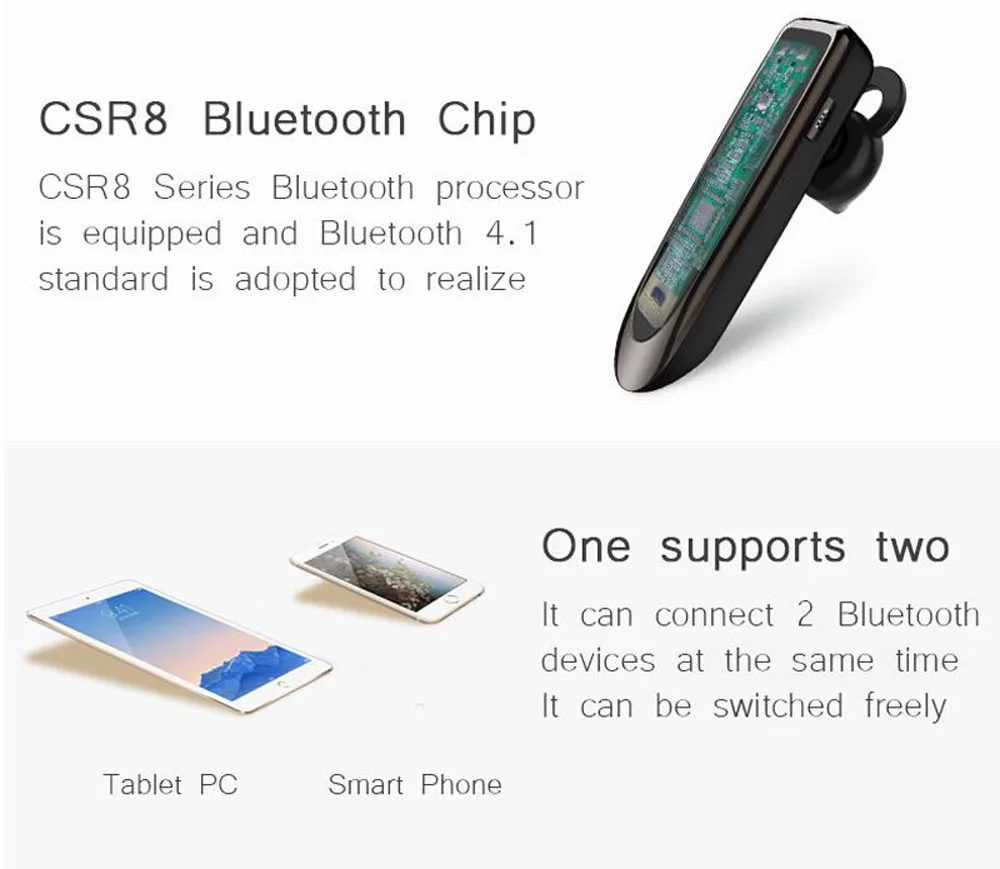 CSR8 Bluetooth Chip

CSR8 Series Bluetooth processor is equipped and Bluetooth 4.1 standard is adopted to realize

One supports two

It can connect 2 Bluetooth devices at the same time
It can be switched freely

Tablet PC

Smart Phone